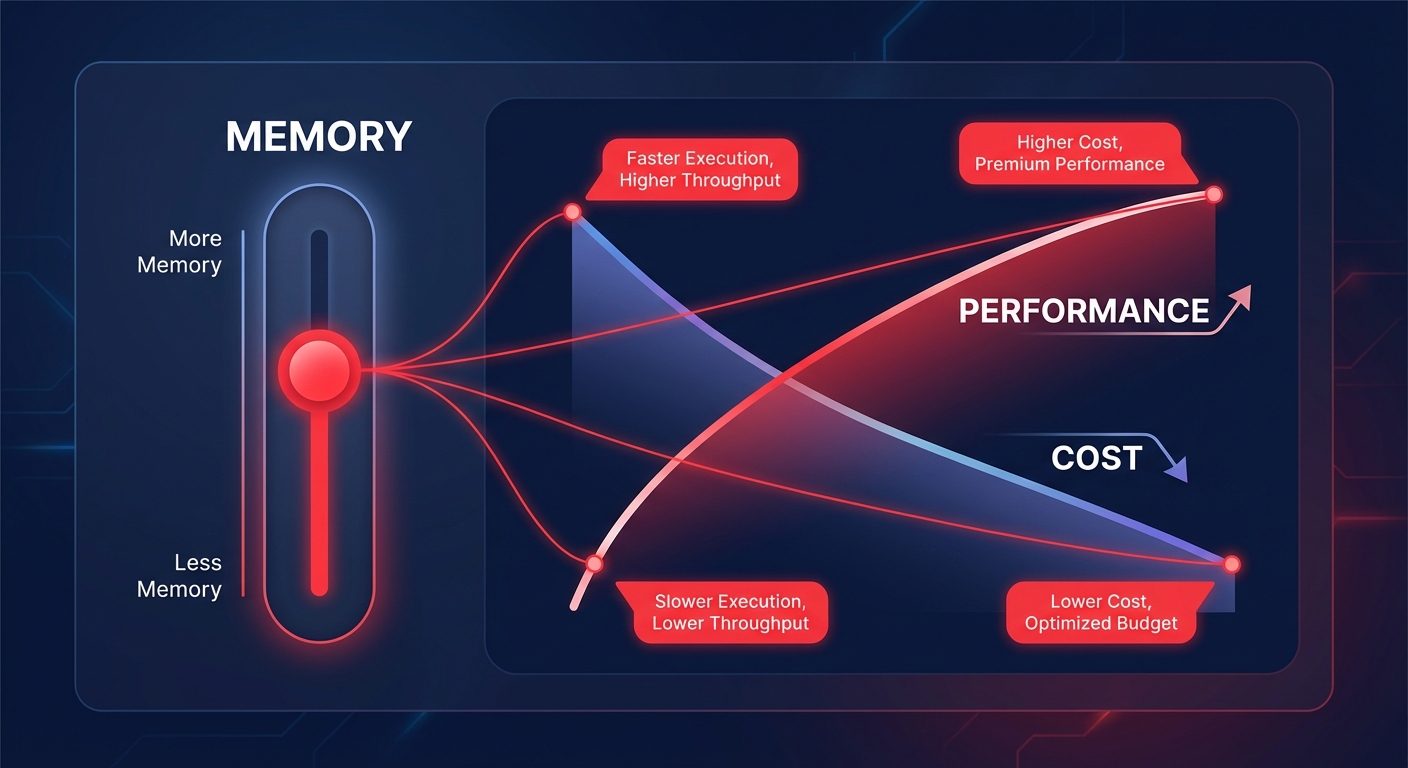 MEMORY

More Memory

Less Memory

Faster Execution, Higher Throughput

Higher Cost, Premium Performance

PERFORMANCE

COST

Slower Execution, Lower Throughput

Lower Cost, Optimized Budget